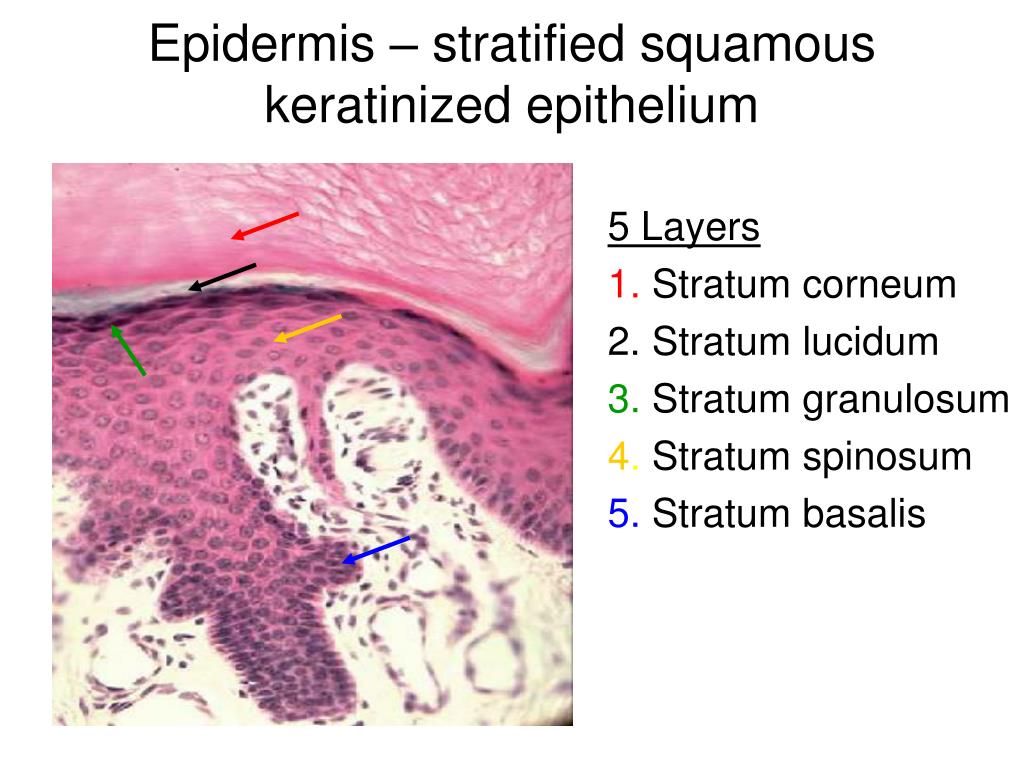 Epidermis – stratified squamous keratinized epithelium

5 Layers
1. Stratum corneum
2. Stratum lucidum
3. Stratum granulosum
4. Stratum spinosum
5. Stratum basalis